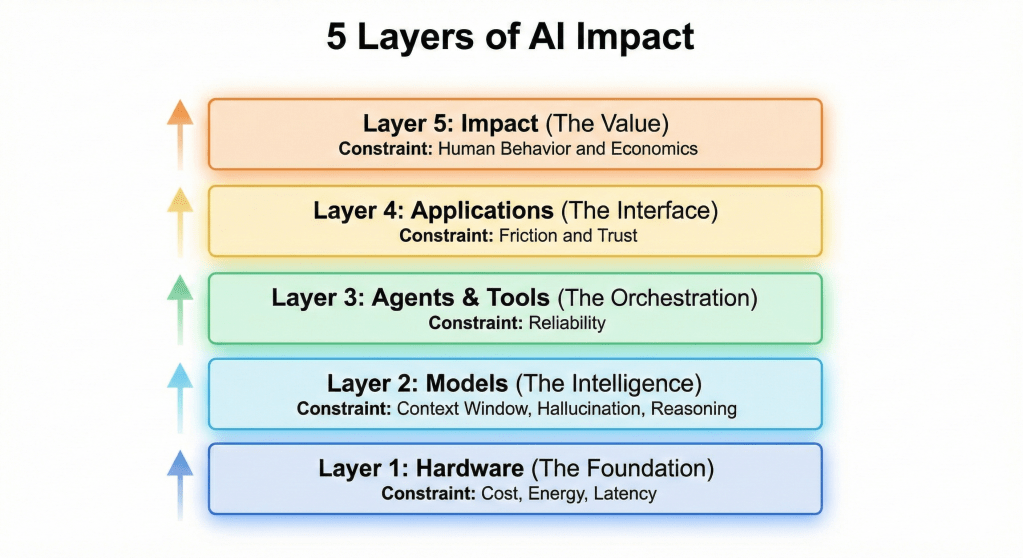 5 Layers of AI Impact

Layer 5: Impact (The Value)
Constraint: Human Behavior and Economics

Layer 4: Applications (The Interface)
Constraint: Friction and Trust

Layer 3: Agents & Tools (The Orchestration)
Constraint: Reliability

Layer 2: Models (The Intelligence)
Constraint: Context Window, Hallucination, Reasoning

Layer 1: Hardware (The Foundation)
Constraint: Cost, Energy, Latency